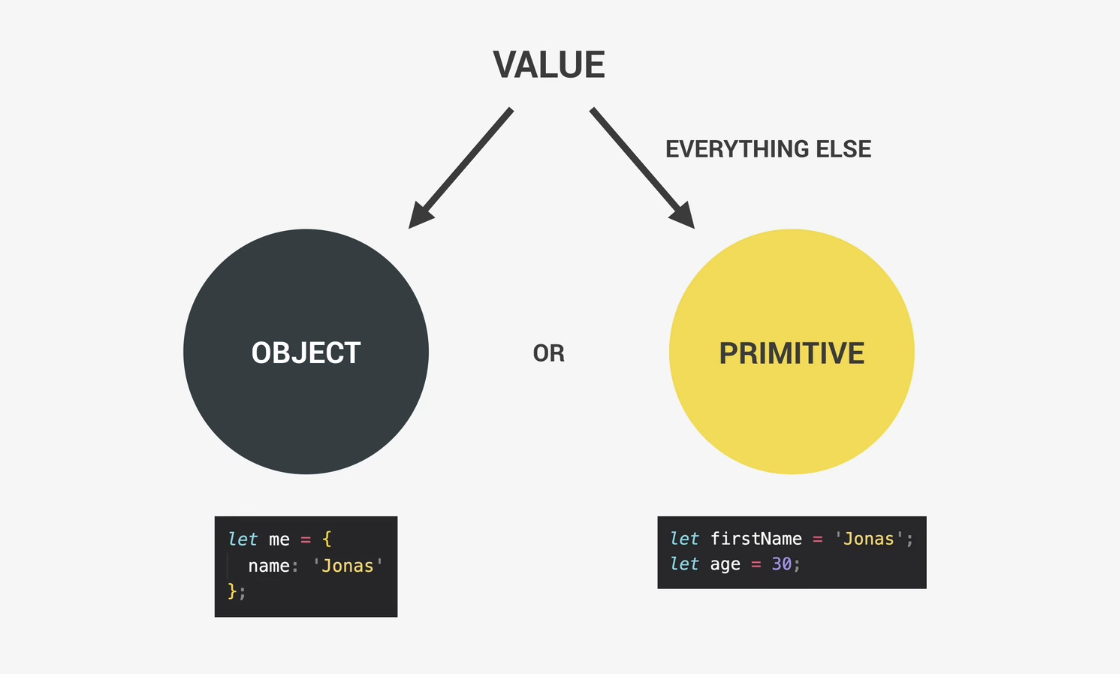 VALUE

EVERYTHING ELSE

OBJECT

OR

PRIMITIVE

let me = {
  name: 'Jonas'
};

let firstName = 'Jonas';
let age = 30;